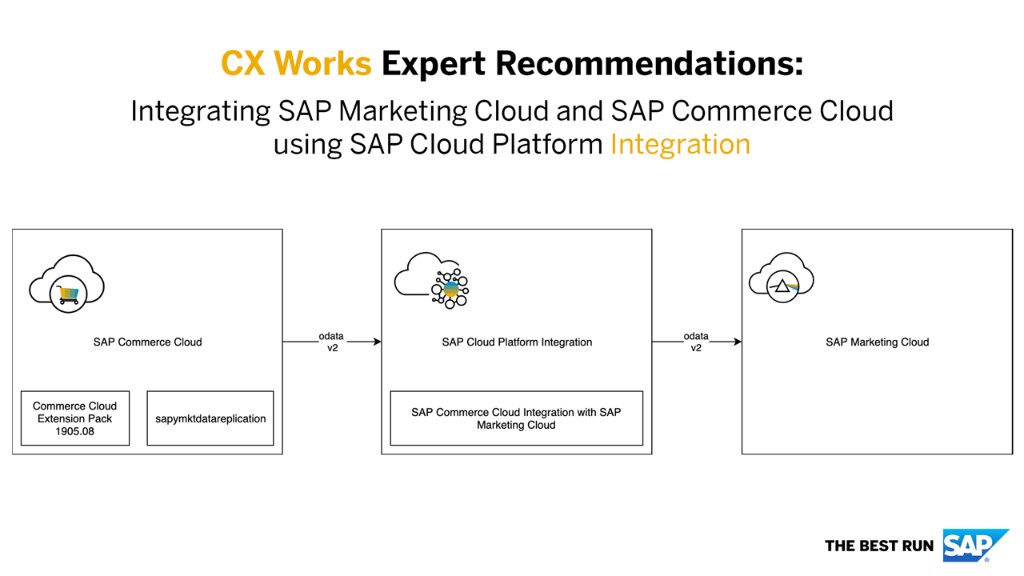 CX Works Expert Recommendations:

Integrating SAP Marketing Cloud and SAP Commerce Cloud using SAP Cloud Platform Integration

SAP Commerce Cloud

Commerce Cloud Extension Pack 1905.08

sapymktdatareplication

odata v2

SAP Cloud Platform Integration

SAP Commerce Cloud Integration with SAP Marketing Cloud

odata v2

SAP Marketing Cloud

THE BEST RUN SAP